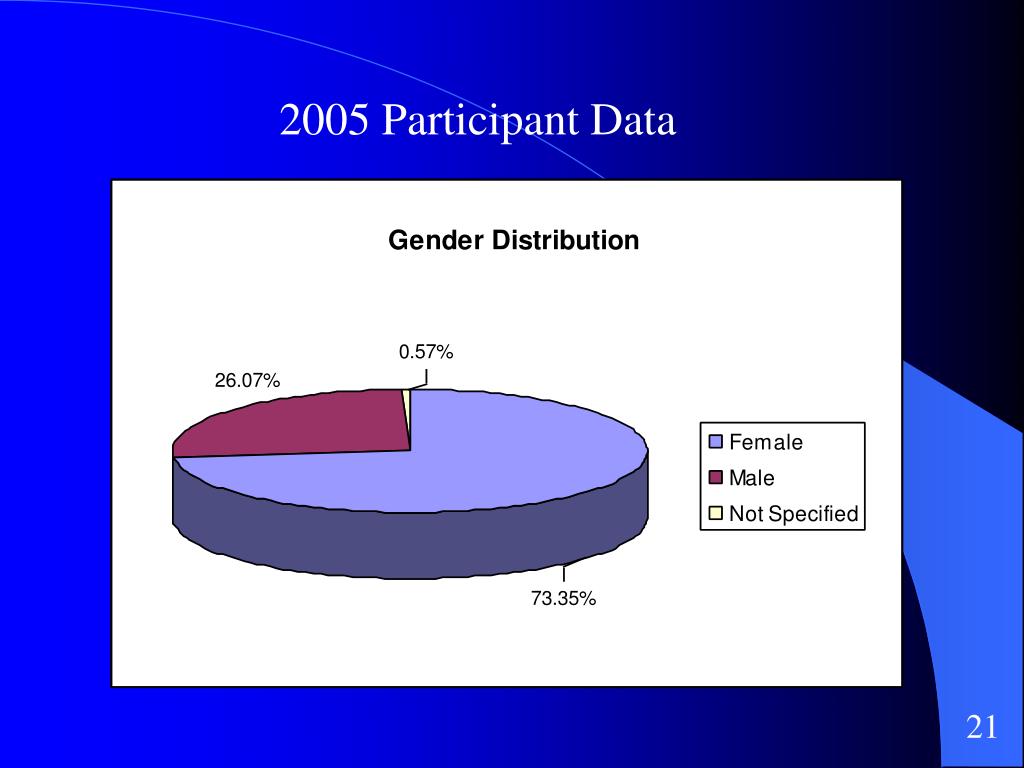 2005 Participant Data

Gender Distribution

0.57%

26.07%

73.35%

Female
Male
Not Specified

21